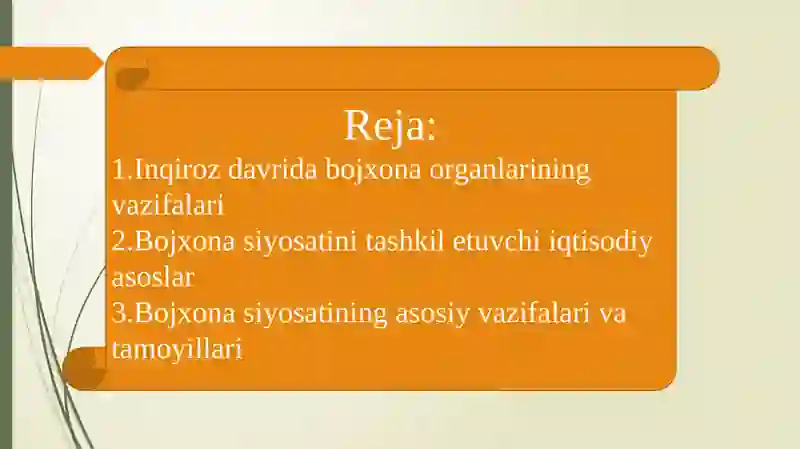 Reja:

1.Inqiroz davrida bojxona organlarining vazifalari
2.Bojxona siyosatini tashkil etuvchi iqtisodiy asoslar
3.Bojxona siyosatining asosiy vazifalari va tamoyillari